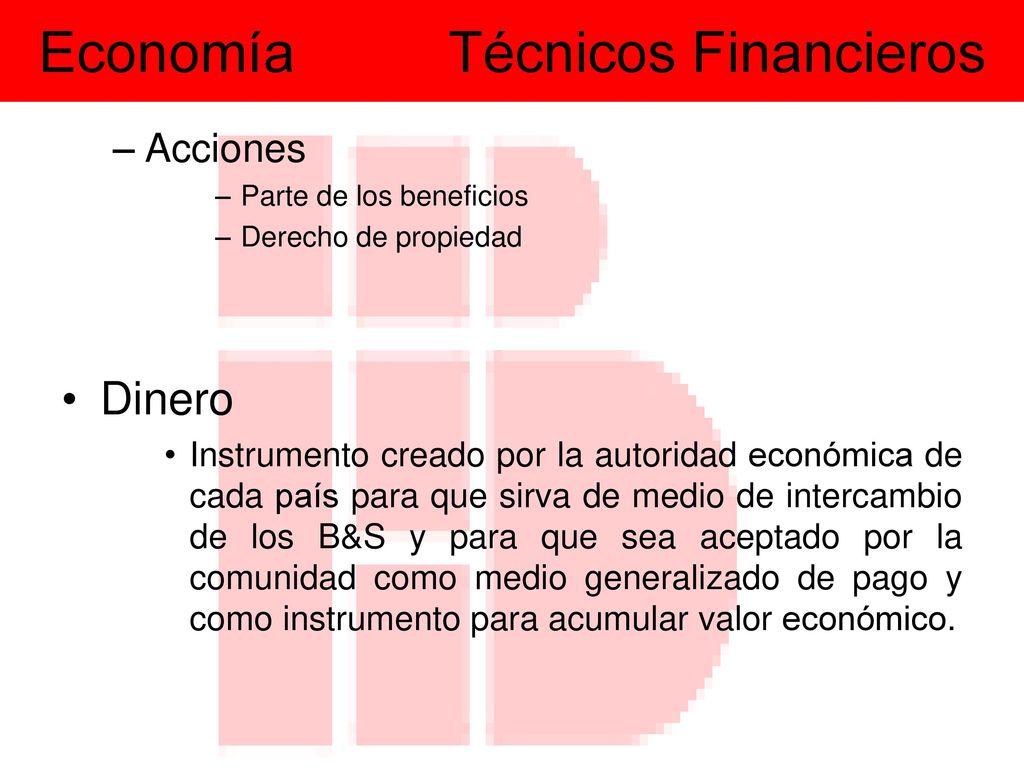 Economía Técnicos Financieros

– Acciones

– Parte de los beneficios

– Derecho de propiedad

• Dinero

• Instrumento creado por la autoridad económica de cada país para que sirva de medio de intercambio de los B&S y para que sea aceptado por la comunidad como medio generalizado de pago y como instrumento para acumular valor económico.